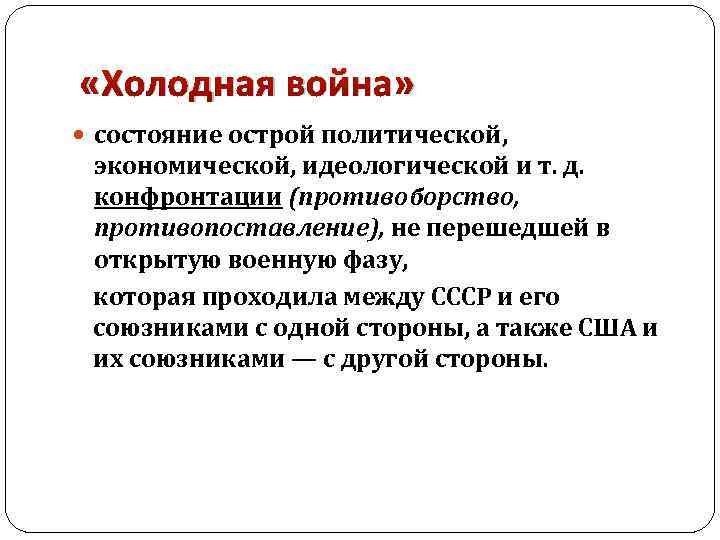 «Холодная война»

состояние острой политической, экономической, идеологической и т. д. конфронтации (противоборство, противопоставление), не перешедшей в открытую военную фазу,

которая проходила между СССР и его союзниками с одной стороны, а также США и их союзниками — с другой стороны.